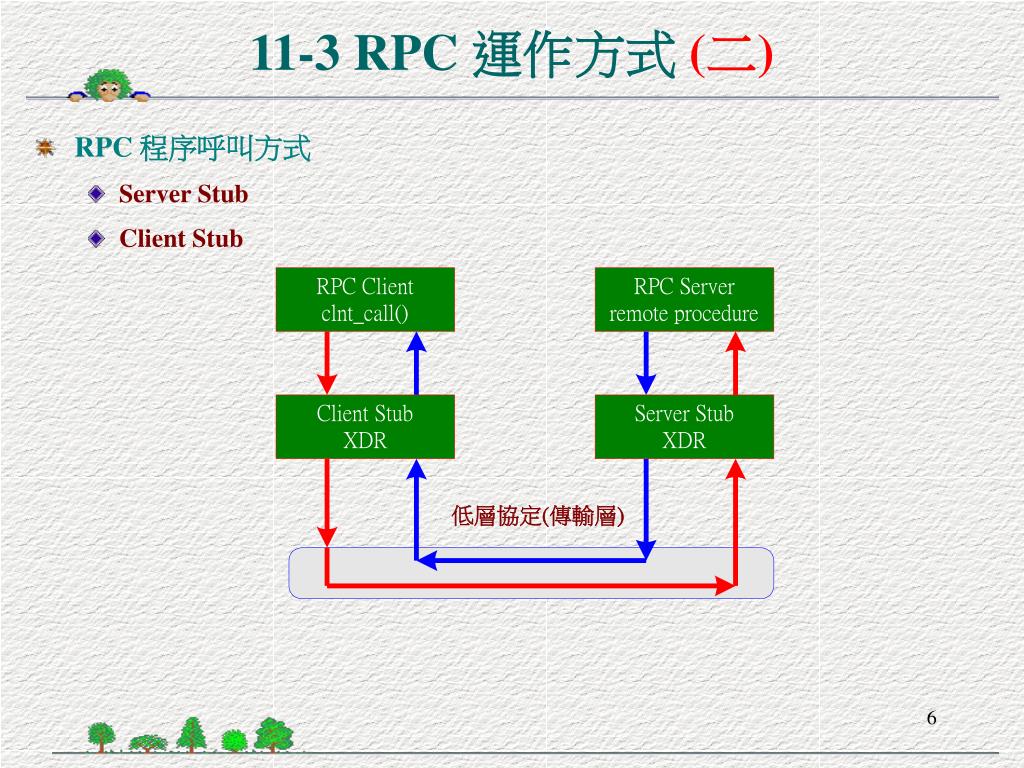 11-3 RPC 運作方式 (二)

RPC 程序呼叫方式

Server Stub

Client Stub

RPC Client
clnt_call()

RPC Server
remote procedure

Client Stub
XDR

Server Stub
XDR

低層協定(傳輸層)

6